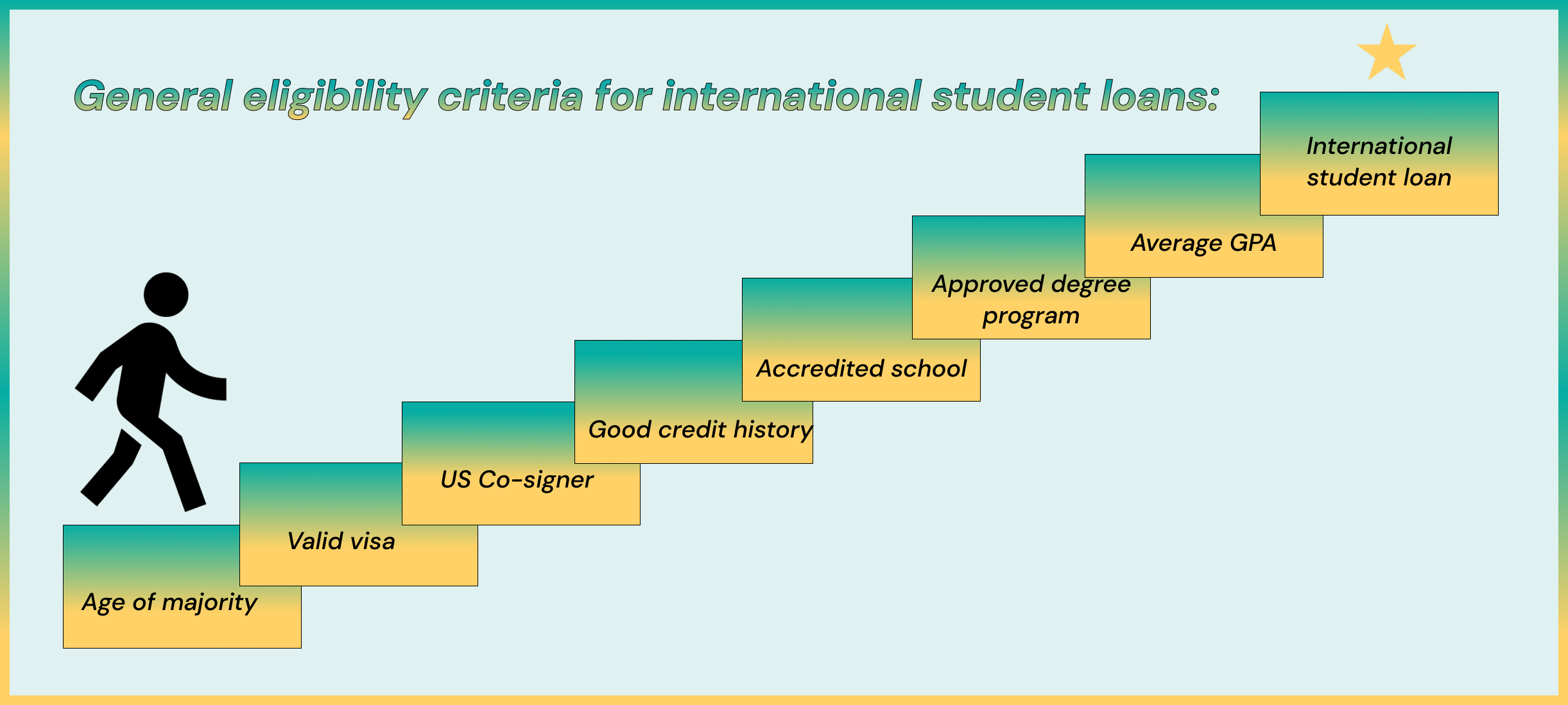 General eligibility criteria for international student loans:

Age of majority

Valid visa

US Co-signer

Good credit history

Accredited school

Approved degree program

Average GPA

International student loan